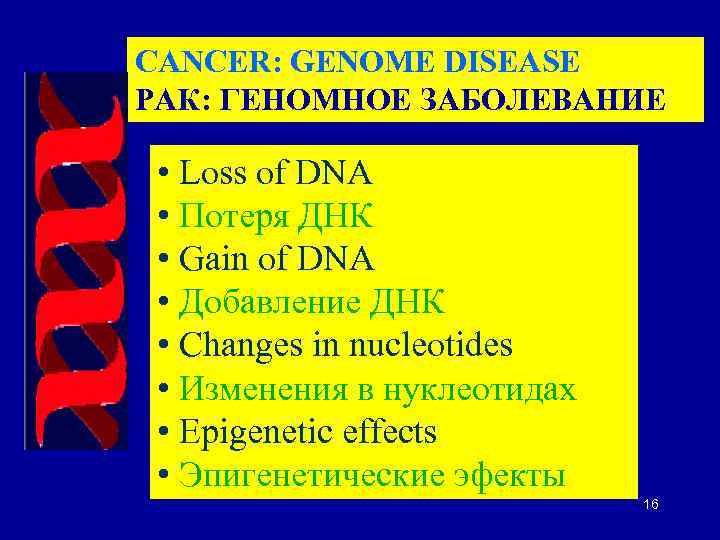 CANCER: GENOME DISEASE
РАК: ГЕНОМНОЕ ЗАБОЛЕВАНИЕ

• Loss of DNA
• Потеря ДНК
• Gain of DNA
• Добавление ДНК
• Changes in nucleotides
• Изменения в нуклеотидах
• Epigenetic effects
• Эпигенетические эфекты

16